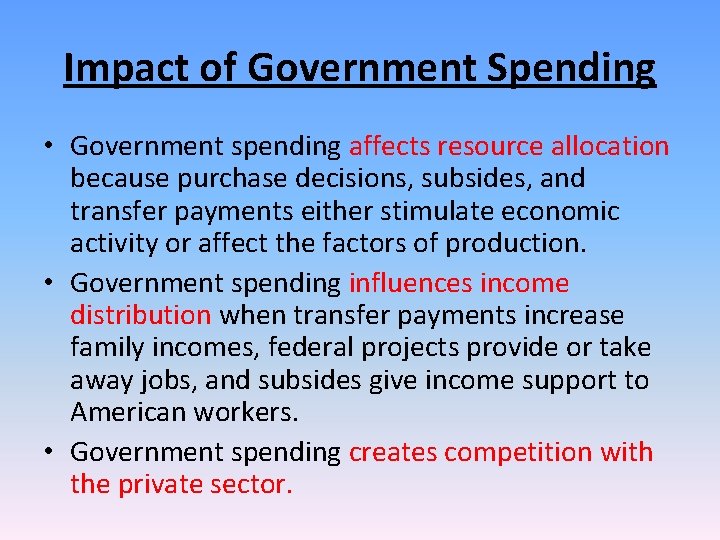 Impact of Government Spending

• Government spending affects resource allocation because purchase decisions, subsides, and transfer payments either stimulate economic activity or affect the factors of production.

• Government spending influences income distribution when transfer payments increase family incomes, federal projects provide or take away jobs, and subsides give income support to American workers.

• Government spending creates competition with the private sector.